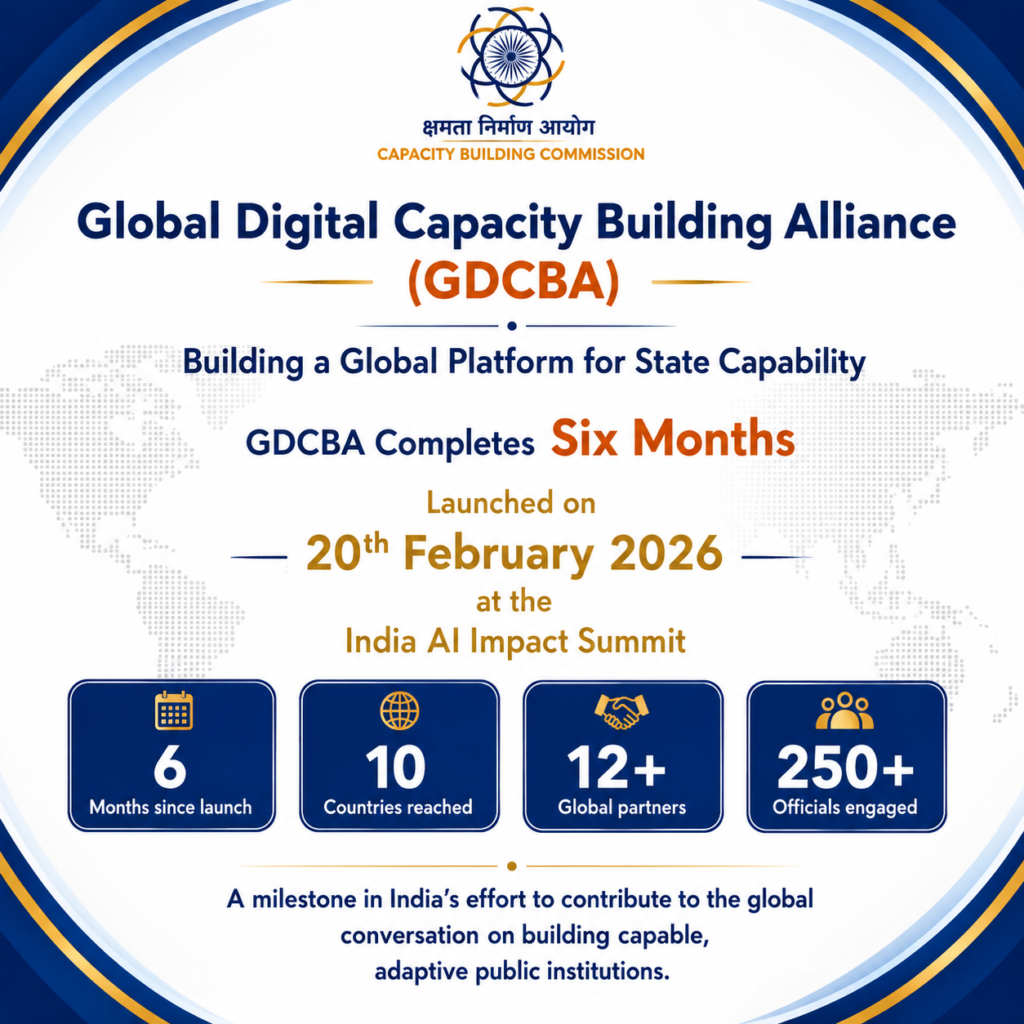 क्षमता निर्माण आयोग
CAPACITY BUILDING COMMISSION

Global Digital Capacity Building Alliance
(GDCBA)

Building a Global Platform for State Capability

GDCBA Completes Six Months

Launched on
20$^{th}$ February 2026
at the
India AI Impact Summit

6
Months since launch

10
Countries reached

12+
Global partners

250+
Officials engaged

A milestone in India's effort to contribute to the global conversation on building capable, adaptive public institutions.